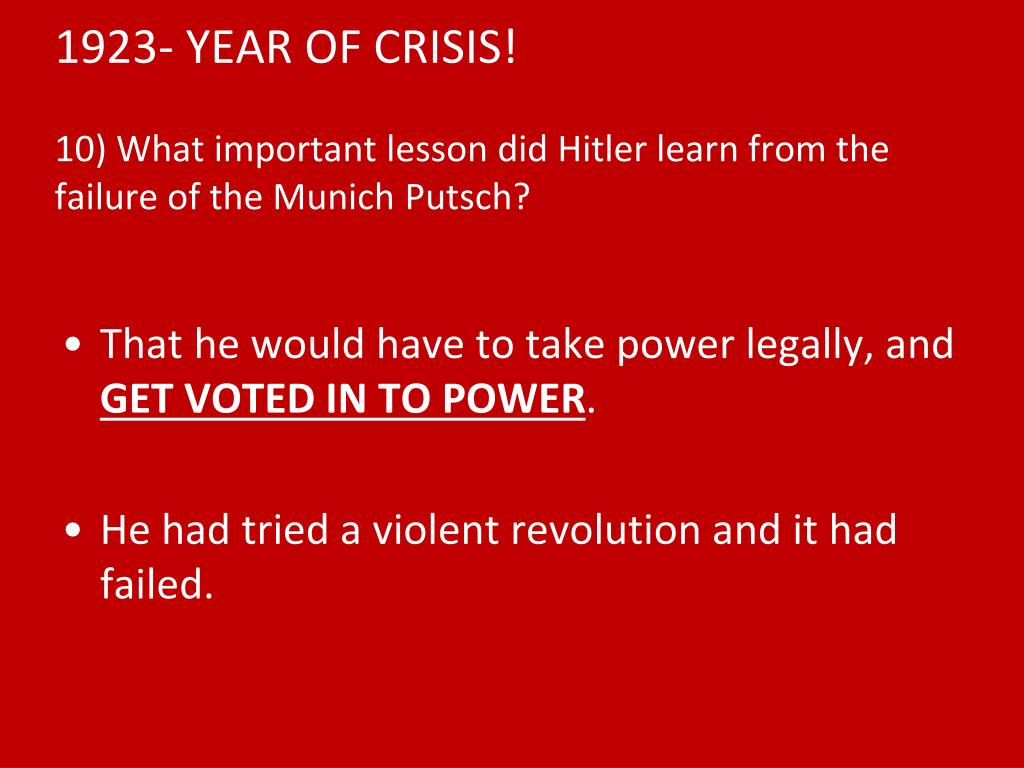 1923- YEAR OF CRISIS!

10) What important lesson did Hitler learn from the failure of the Munich Putsch?

• That he would have to take power legally, and GET VOTED IN TO POWER.

• He had tried a violent revolution and it had failed.